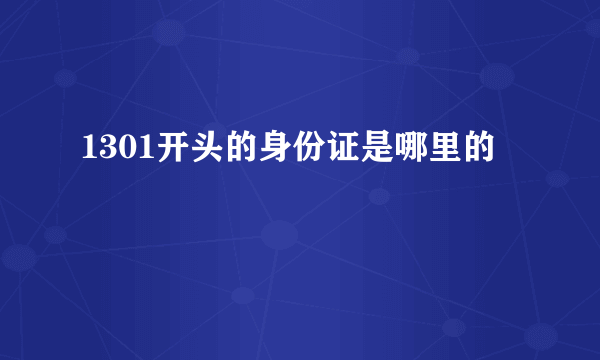 1301开头的身份证是哪里的